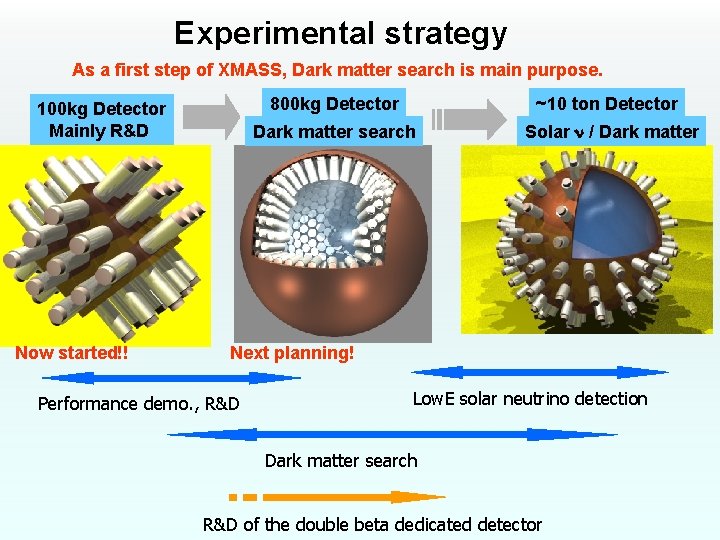 Experimental strategy

As a first step of XMASS, Dark matter search is main purpose.

100kg Detector
Mainly R&D

800kg Detector
Dark matter search

~10 ton Detector
Solar $\nu$ / Dark matter

Now started!!

Next planning!

Performance demo., R&D

LowE solar neutrino detection

Dark matter search

R&D of the double beta dedicated detector